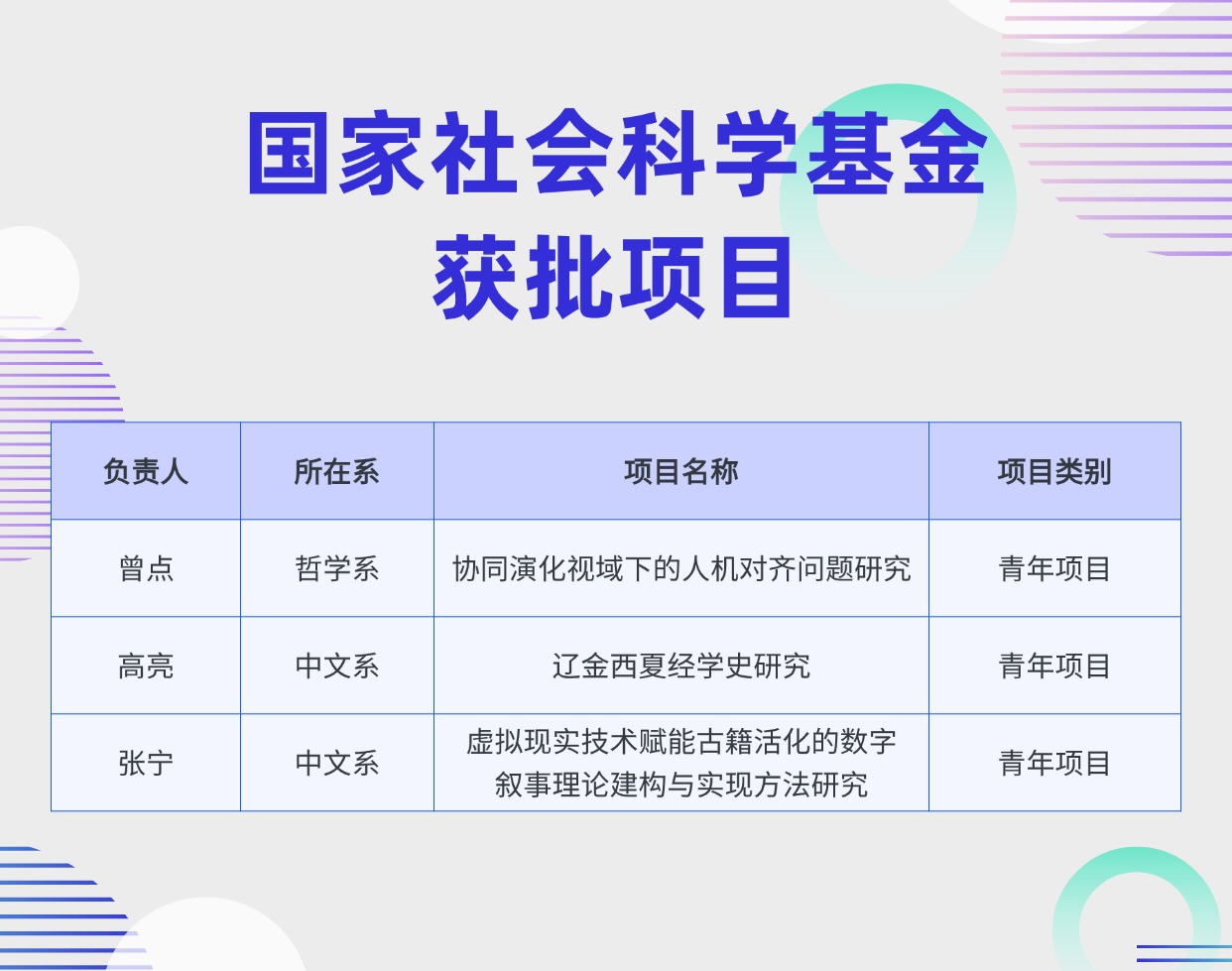 国家社会科学基金
获批项目

| 负责人 | 所在系 | 项目名称 | 项目类别 |
|---|---|---|---|
| 曾点 | 哲学系 | 协同演化视域下的人机对齐问题研究 | 青年项目 |
| 高亮 | 中文系 | 辽金西夏经学史研究 | 青年项目 |
| 张宁 | 中文系 | 虚拟现实技术赋能古籍活化的数字叙事理论建构与实现方法研究 | 青年项目 |